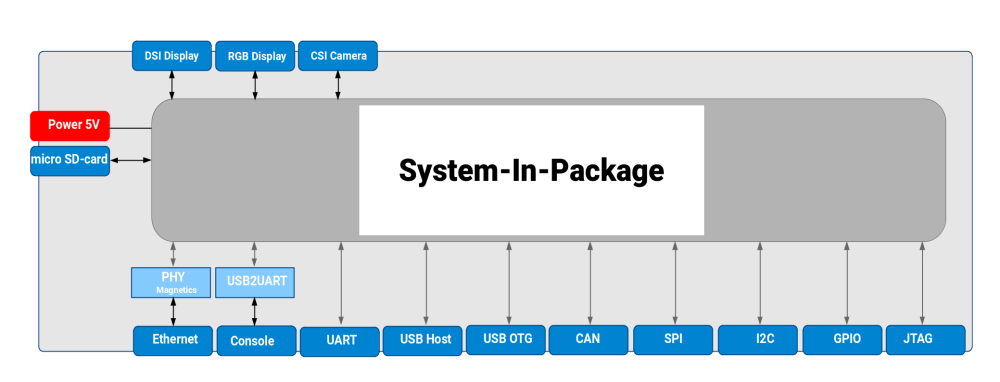 DSI Display

RGB Display

CSI Camera

Power 5V

micro SD-card

System-In-Package

PHY
Magnetics

USB2UART

Ethernet

Console

UART

USB Host

USB OTG

CAN

SPI

I2C

GPIO

JTAG